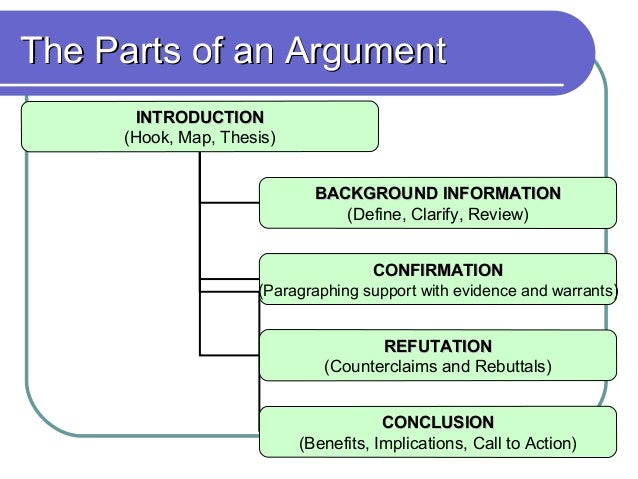 The Parts of an Argument

INTRODUCTION
(Hook, Map, Thesis)

BACKGROUND INFORMATION
(Define, Clarify, Review)

CONFIRMATION
(Paragraphing support with evidence and warrants)

REFUTATION
(Counterclaims and Rebuttals)

CONCLUSION
(Benefits, Implications, Call to Action)